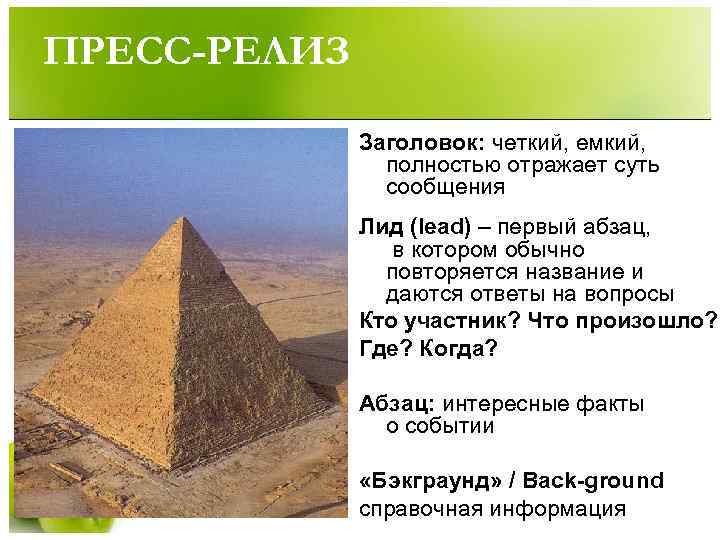 ПРЕСС-РЕЛИЗ

Заголовок: четкий, емкий, полностью отражает суть сообщения

Лид (lead) – первый абзац, в котором обычно повторяется название и даются ответы на вопросы
Кто участник? Что произошло? Где? Когда?

Абзац: интересные факты о событии

«Бэкграунд» / Back-ground
справочная информация